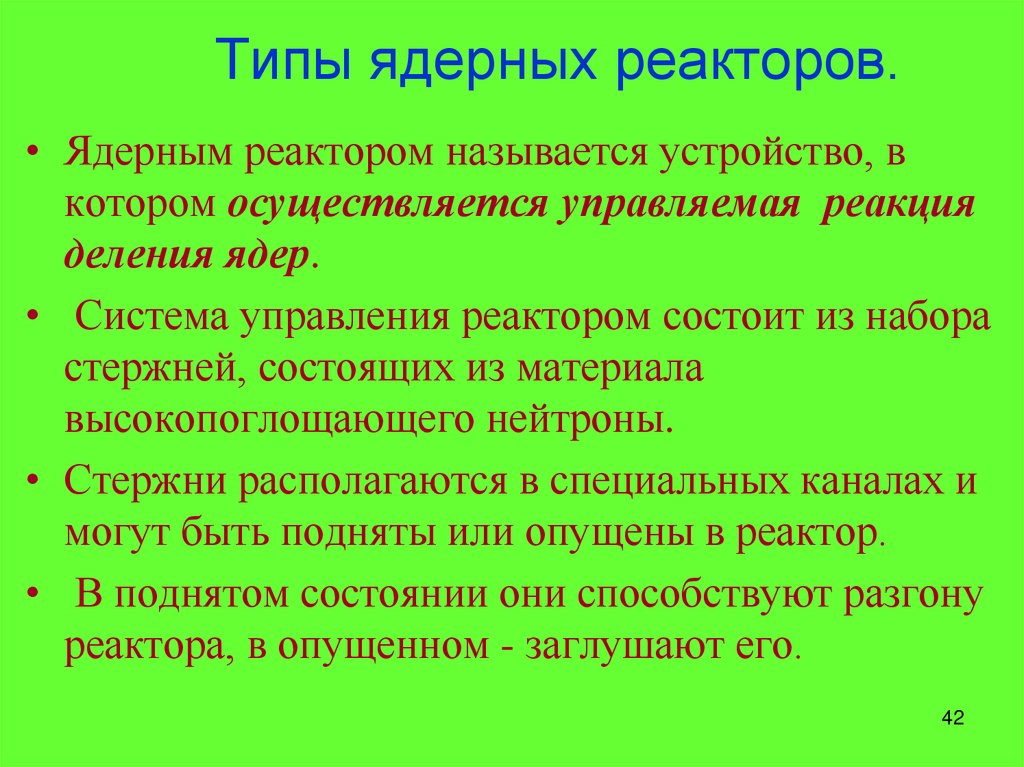 Типы ядерных реакторов.

• Ядерным реактором называется устройство, в котором осуществляется управляемая реакция деления ядер.

• Система управления реактором состоит из набора стержней, состоящих из материала высокопоглощающего нейтроны.

• Стержни располагаются в специальных каналах и могут быть подняты или опущены в реактор.

• В поднятом состоянии они способствуют разгону реактора, в опущенном - заглушают его.

42